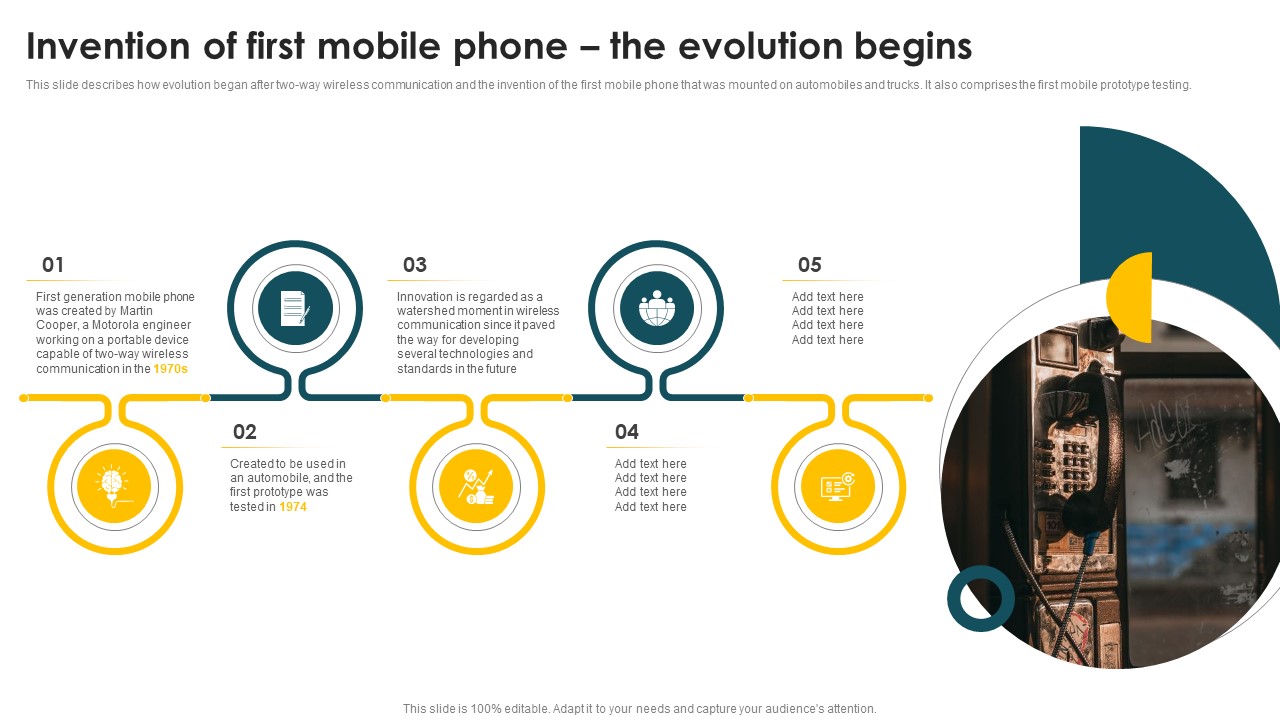 Invention of first mobile phone – the evolution begins

This slide describes how evolution began after two-way wireless communication and the invention of the first mobile phone that was mounted on automobiles and trucks. It also comprises the first mobile prototype testing.

01

First generation mobile phone was created by Martin Cooper, a Motorola engineer working on a portable device capable of two-way wireless communication in the 1970s

02

Created to be used in an automobile, and the first prototype was tested in 1974

03

Innovation is regarded as a watershed moment in wireless communication since it paved the way for developing several technologies and standards in the future

04

Add text here
Add text here
Add text here
Add text here

05

Add text here
Add text here
Add text here
Add text here

This slide is 100% editable. Adapt it to your needs and capture your audience's attention.